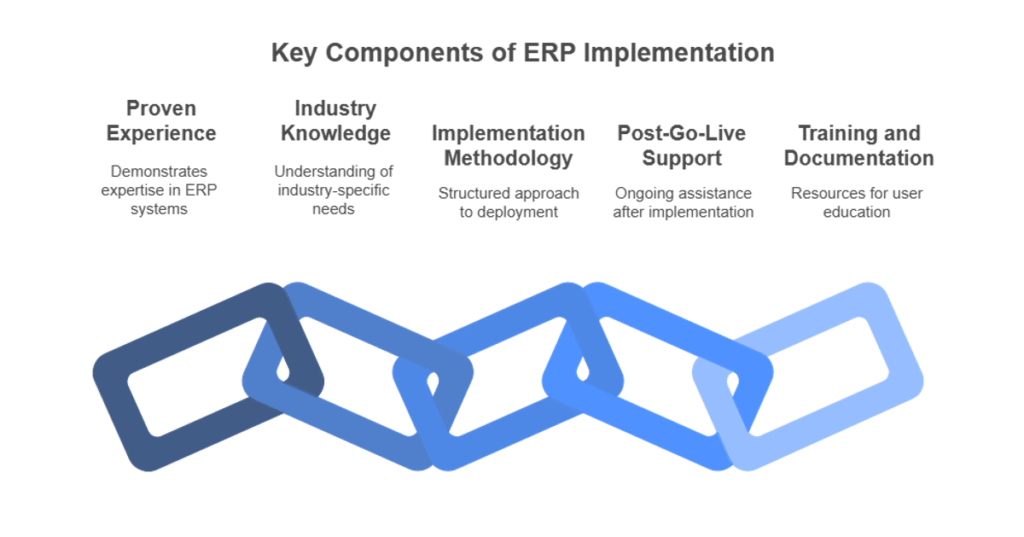 Key Components of ERP Implementation

Proven Experience

Demonstrates expertise in ERP systems

Industry Knowledge

Understanding of industry-specific needs

Implementation Methodology

Structured approach to deployment

Post-Go-Live Support

Ongoing assistance after implementation

Training and Documentation

Resources for user education